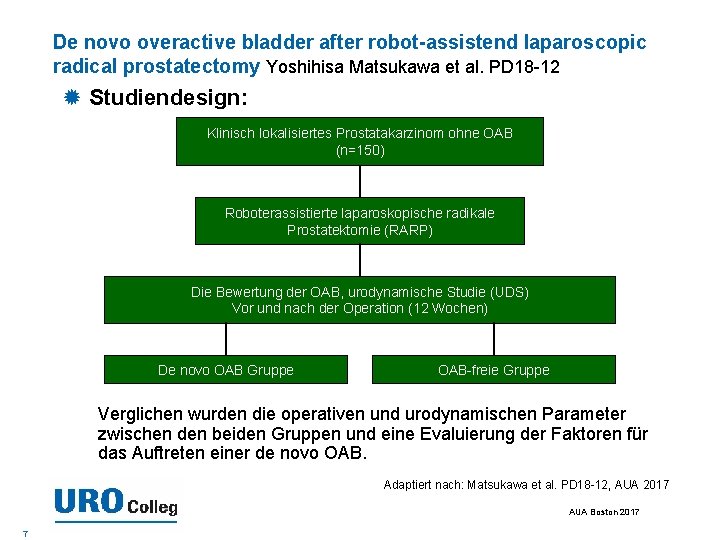 De novo overactive bladder after robot-assistend laparoscopic radical prostatectomy Yoshihisa Matsukawa et al. PD18-12

Studiendesign:

Klinisch lokalisiertes Prostatakarzinom ohne OAB (n=150)

Roboterassistierte laparoskopische radikale Prostatektomie (RARP)

Die Bewertung der OAB, urodynamische Studie (UDS) Vor und nach der Operation (12 Wochen)

De novo OAB Gruppe

OAB-freie Gruppe

Verglichen wurden die operativen und urodynamischen Parameter zwischen den beiden Gruppen und eine Evaluierung der Faktoren für das Auftreten einer de novo OAB.

Adaptiert nach: Matsukawa et al. PD18-12, AUA 2017

URO Colleg

AUA Boston 2017

7